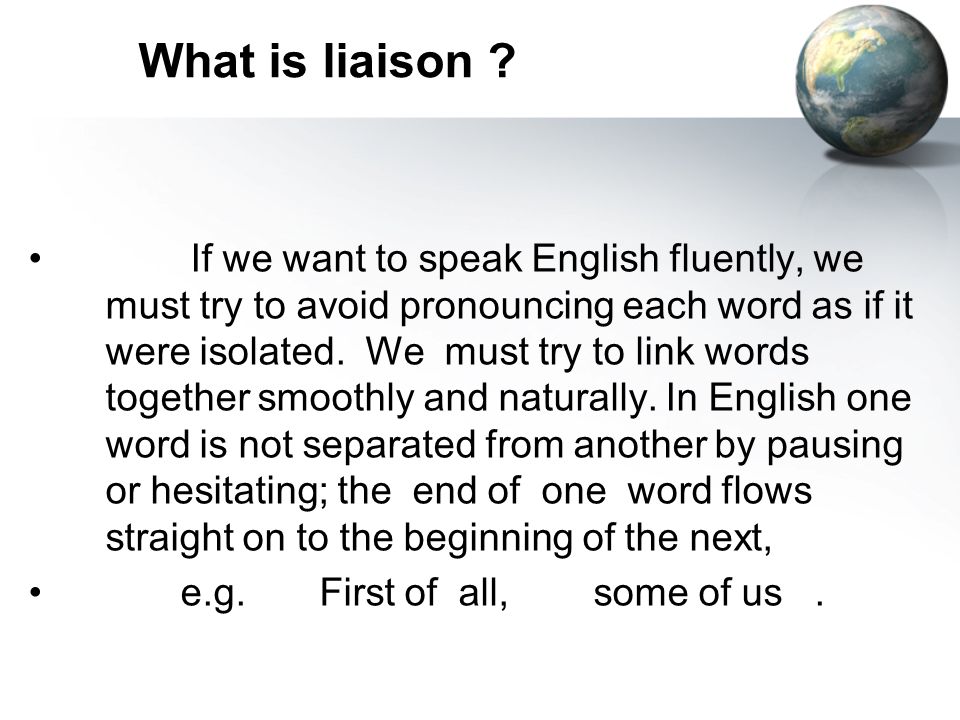 What is liaison ?

• If we want to speak English fluently, we must try to avoid pronouncing each word as if it were isolated. We must try to link words together smoothly and naturally. In English one word is not separated from another by pausing or hesitating; the end of one word flows straight on to the beginning of the next,

• e.g. First of all, some of us .